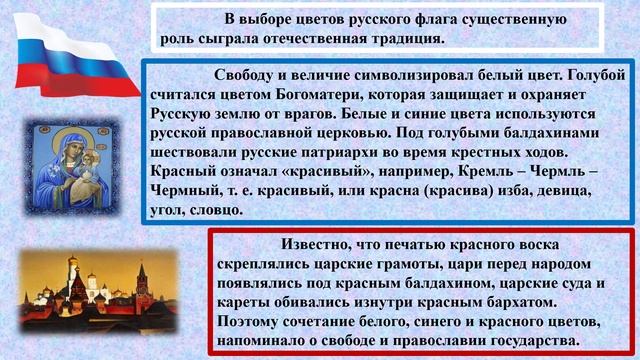 В выборе цветов русского флага существенную роль сыграла отечественная традиция.

Свободу и величие символизировал белый цвет. Голубой считался цветом Богоматери, которая защищает и охраняет Русскую землю от врагов. Белые и синие цвета используются русской православной церковью. Под голубыми балдахинами шествовали русские патриархи во время крестных ходов. Красный означал «красивый», например, Кремль – Чермль – Чермный, т. е. красивый, или красна (красива) изба, девица, угол, словцо.

Известно, что печатью красного воска скреплялись царские грамоты, цари перед народом появлялись под красным балдахином, царские суда и кареты обивались изнутри красным бархатом. Поэтому сочетание белого, синего и красного цветов, напоминало о свободе и православии государства.